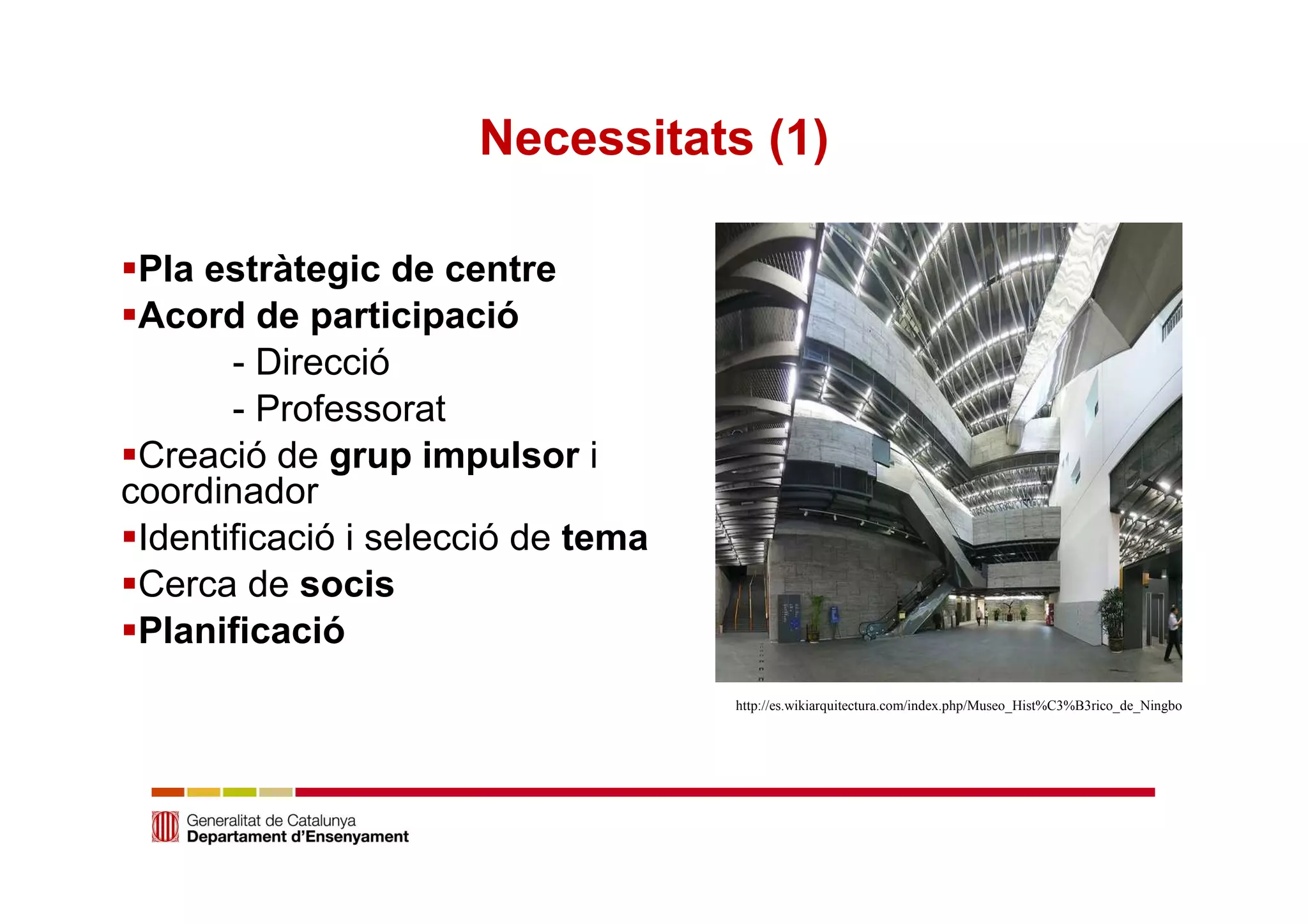 Necessitats (1)

▪Pla estràtegic de centre
▪Acord de participació
- Direcció
- Professorat
▪Creació de grup impulsor i coordinador
▪Identificació i selecció de tema
▪Cerca de socis
▪Planificació

http://es.wikiarquitectura.com/index.php/Museo_Hist%C3%B3rico_de_Ningbo

Generalitat de Catalunya
Departament d'Ensenyament